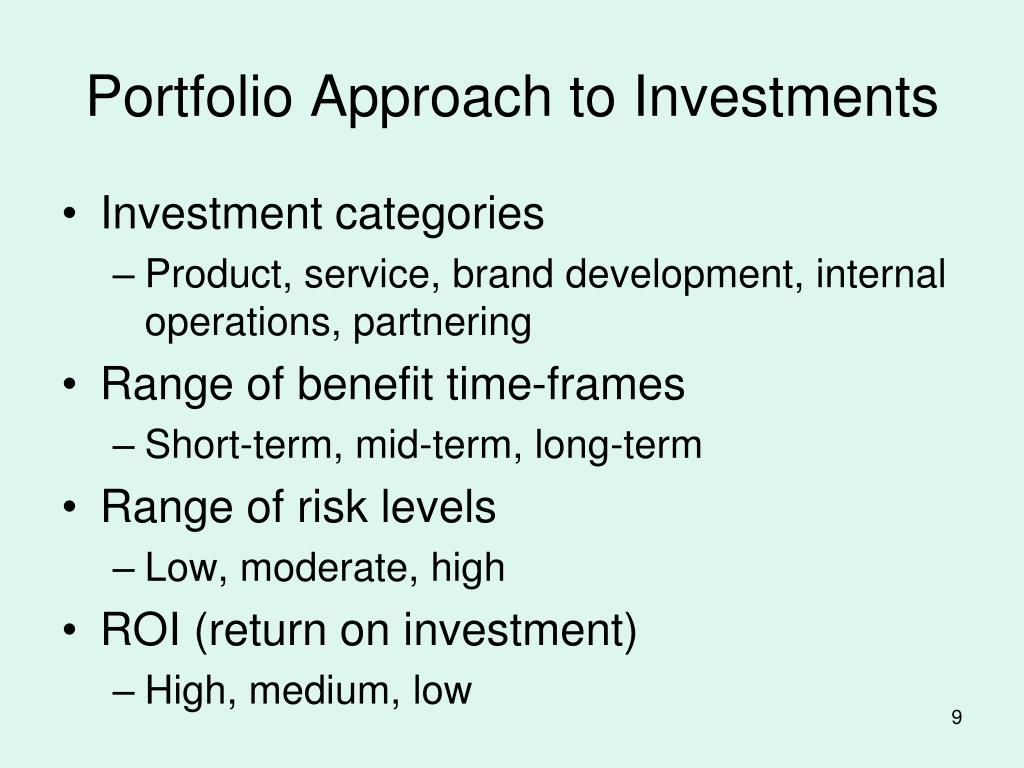 Portfolio Approach to Investments

• Investment categories
– Product, service, brand development, internal operations, partnering
• Range of benefit time-frames
– Short-term, mid-term, long-term
• Range of risk levels
– Low, moderate, high
• ROI (return on investment)
– High, medium, low

9